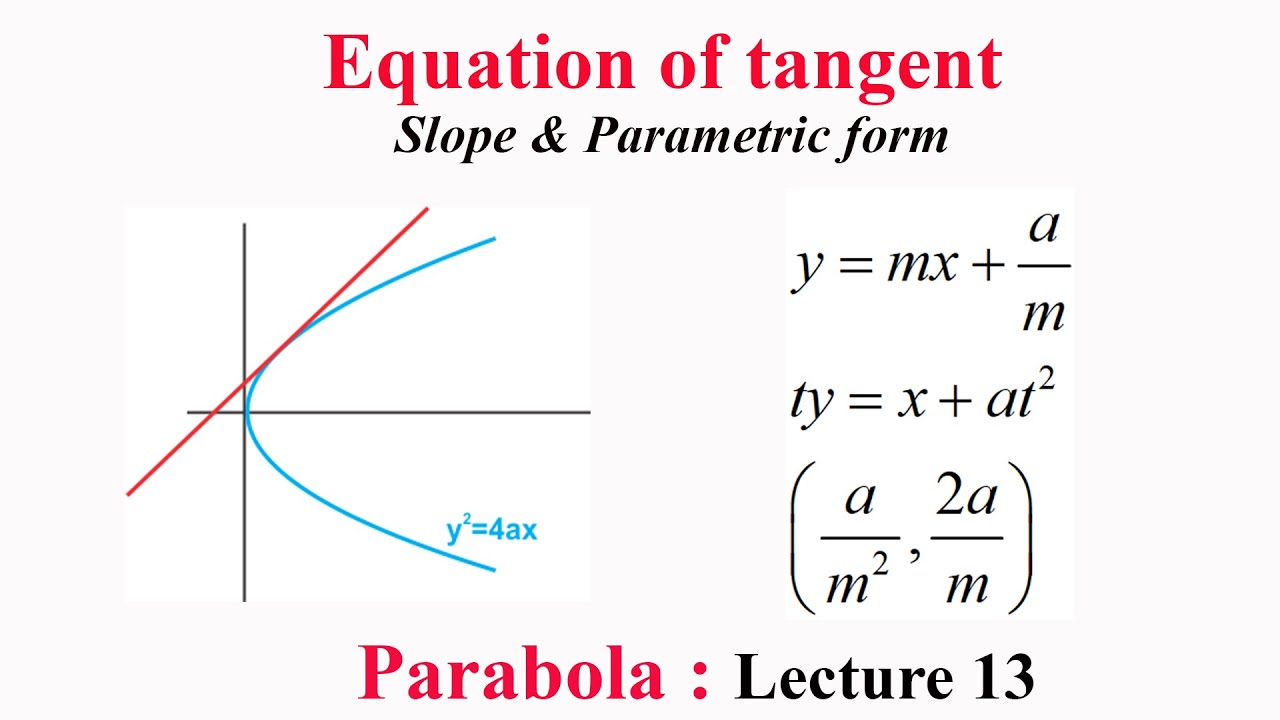 Equation of tangent

Slope & Parametric form

$y^2=4ax$

$y = mx + \frac{a}{m}$

$ty = x + at^2$

$\left(\frac{a}{m^2}, \frac{2a}{m}\right)$

Parabola : Lecture 13